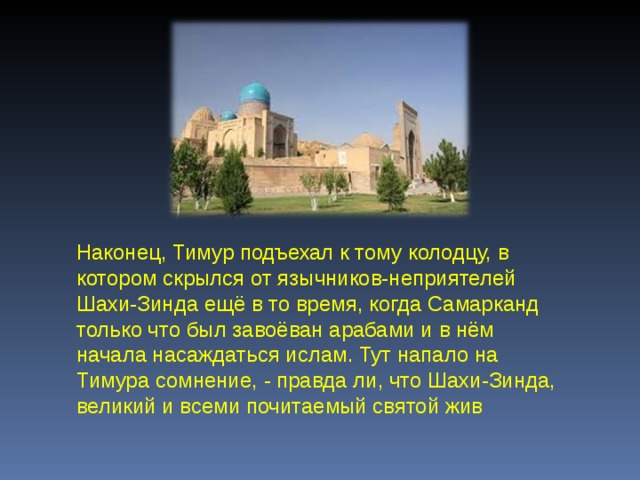 Наконец, Тимур подъехал к тому колодцу, в котором скрылся от язычников-неприятелей Шахи-Зинда ещё в то время, когда Самарканд только что был завоёван арабами и в нём начала насаждаться ислам. Тут напало на Тимура сомнение, - правда ли, что Шахи-Зинда, великий и всеми почитаемый святой жив